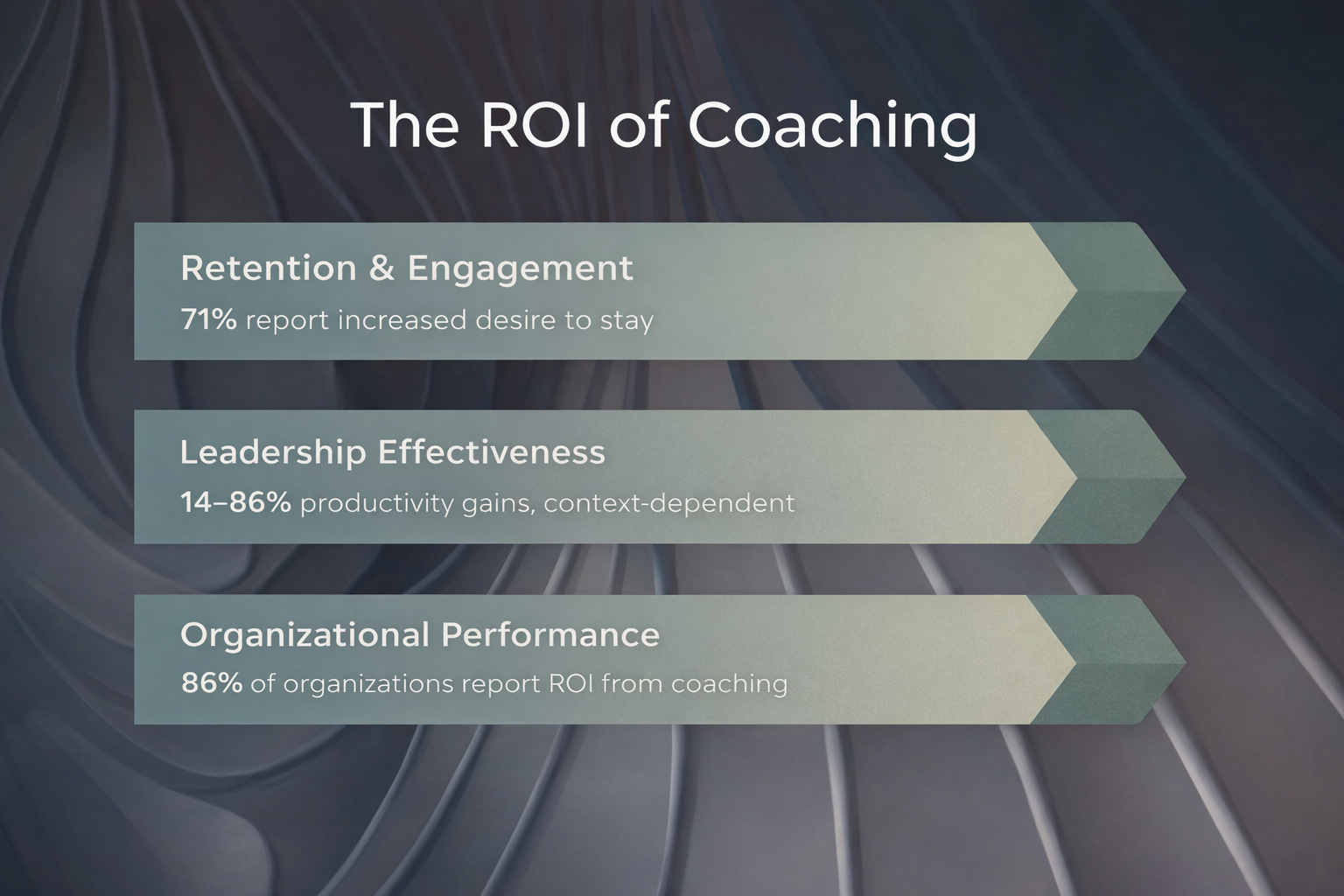 The ROI of Coaching

Retention & Engagement

71% report increased desire to stay

Leadership Effectiveness

14–86% productivity gains, context-dependent

Organizational Performance

86% of organizations report ROI from coaching